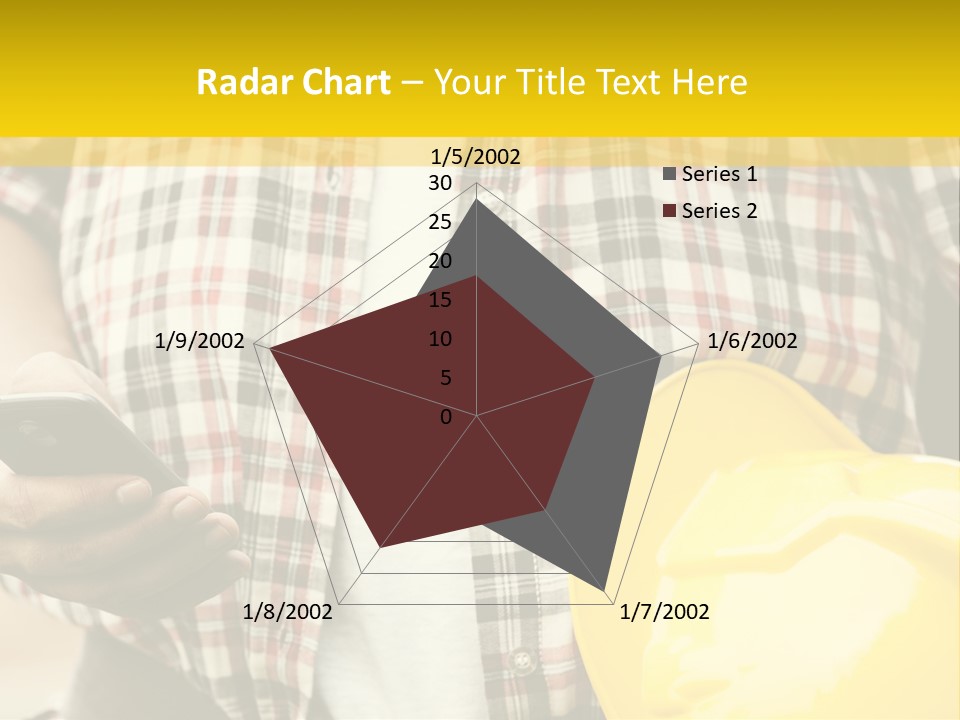 Radar Chart – Your Title Text Here

1/5/2002
30
25
20
15
10
5
0
1/6/2002
1/7/2002
1/8/2002
1/9/2002

Series 1
Series 2